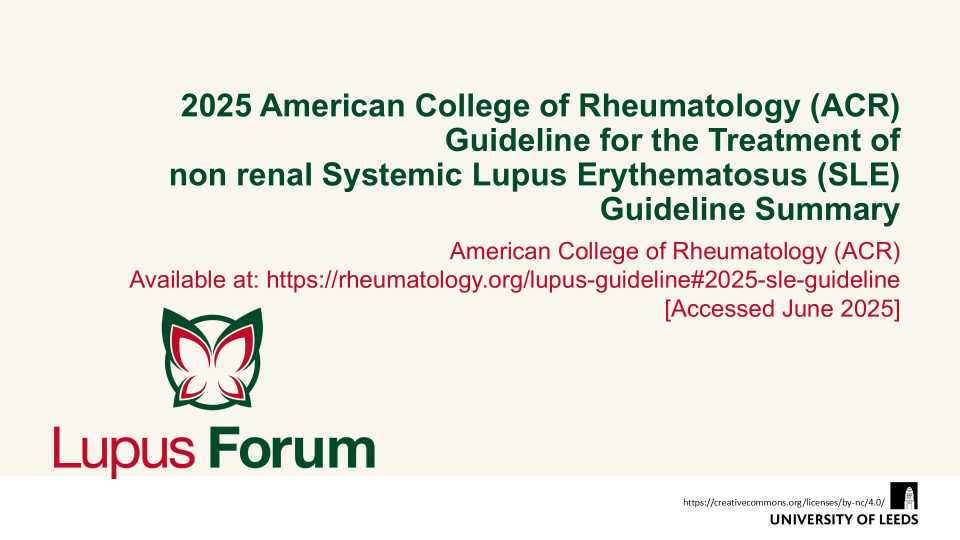 2025 American College of Rheumatology (ACR) Guideline for the Treatment of non renal Systemic Lupus Erythematosus (SLE) Guideline Summary

American College of Rheumatology (ACR)
Available at: https://rheumatology.org/lupus-guideline#2025-sle-guideline
[Accessed June 2025]

Lupus Forum

https://creativecommons.org/licenses/by-nc/4.0/

UNIVERSITY OF LEEDS